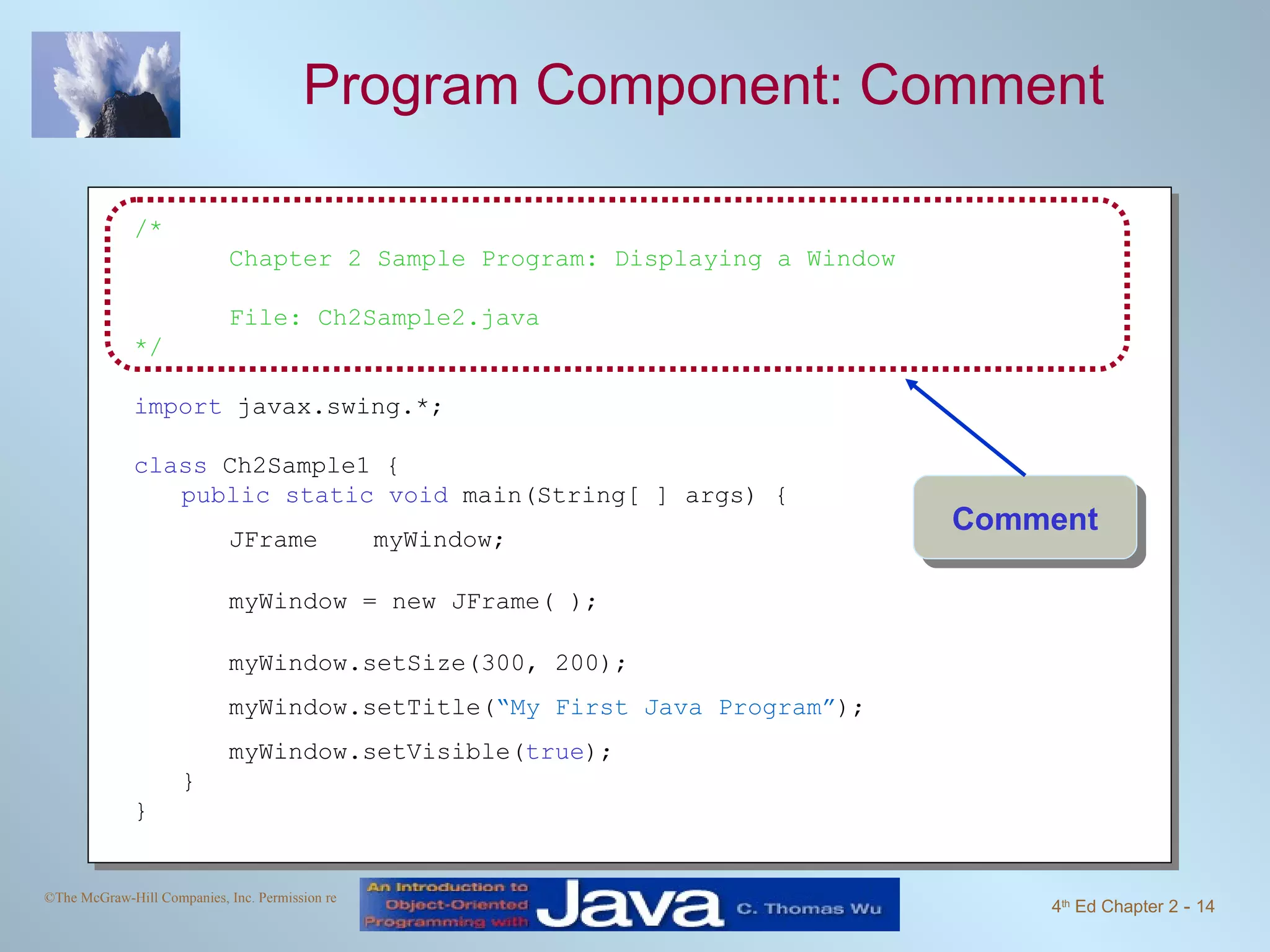 Program Component: Comment

/*
Chapter 2 Sample Program: Displaying a Window

File: Ch2Sample2.java
*/

import javax.swing.*;

class Ch2Sample1 {
public static void main(String[ ] args) {

JFrame myWindow;

myWindow = new JFrame( );

myWindow.setSize(300, 200);

myWindow.setTitle(“My First Java Program”);

myWindow.setVisible(true);
}
}

Comment

©The McGraw-Hill Companies, Inc. Permission re

An Introduction to Object-Oriented Programming with Java C. Thomas Wu

4th Ed Chapter 2 - 14